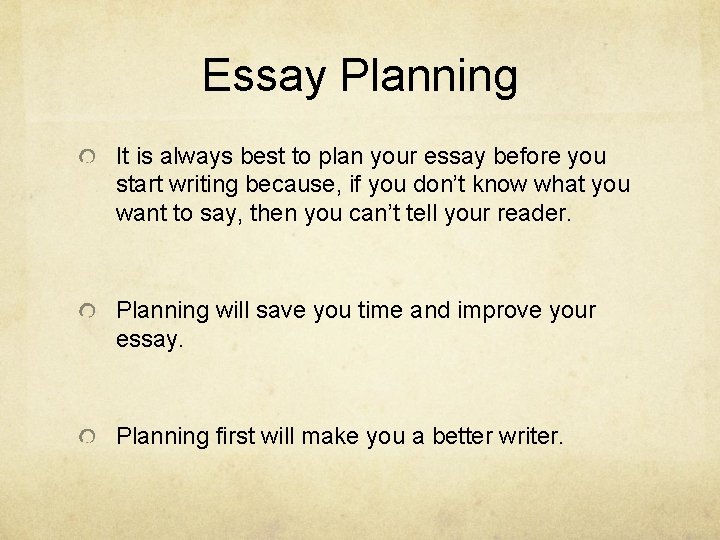 Essay Planning

It is always best to plan your essay before you start writing because, if you don’t know what you want to say, then you can’t tell your reader.

Planning will save you time and improve your essay.

Planning first will make you a better writer.